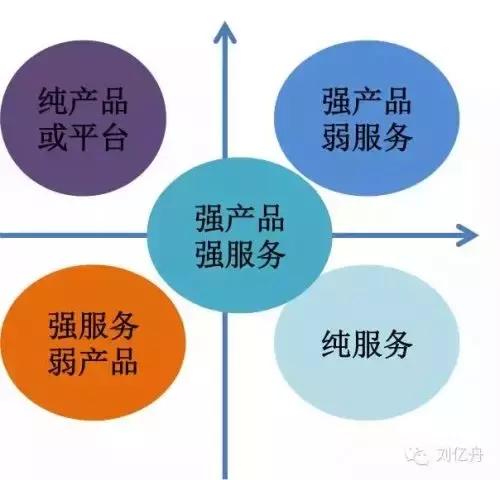 纯产品
或平台

强产品
弱服务

强产品
强服务

强服务
弱产品

纯服务

刘亿舟